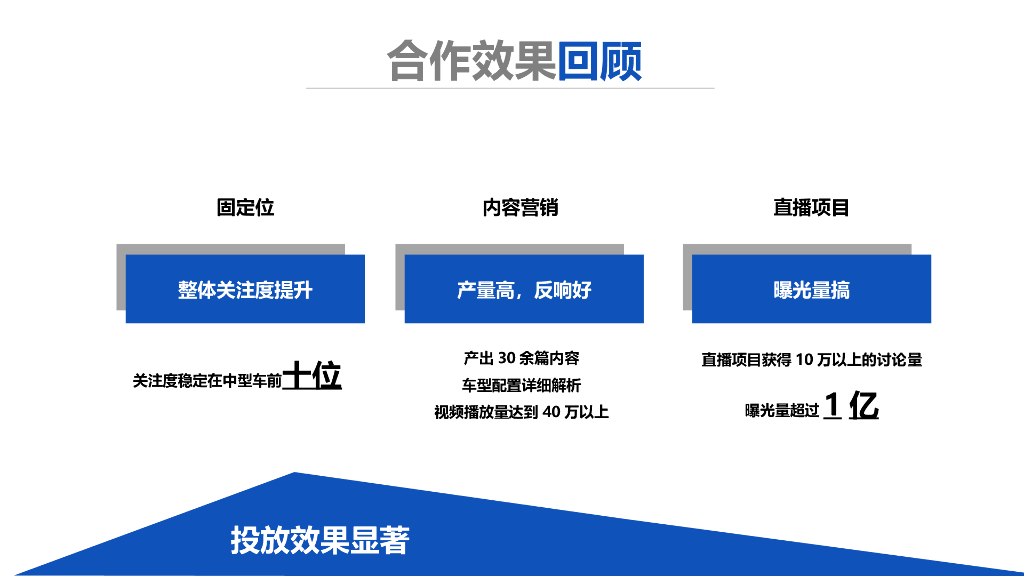 合作效果回顾

固定位

整体关注度提升

关注度稳定在中型车前十位

内容营销

产量高，反响好

产出 30 余篇内容
车型配置详细解析
视频播放量达到 40 万以上

直播项目

曝光量搞

直播项目获得 10 万以上的讨论量

曝光量超过 1 亿

投放效果显著